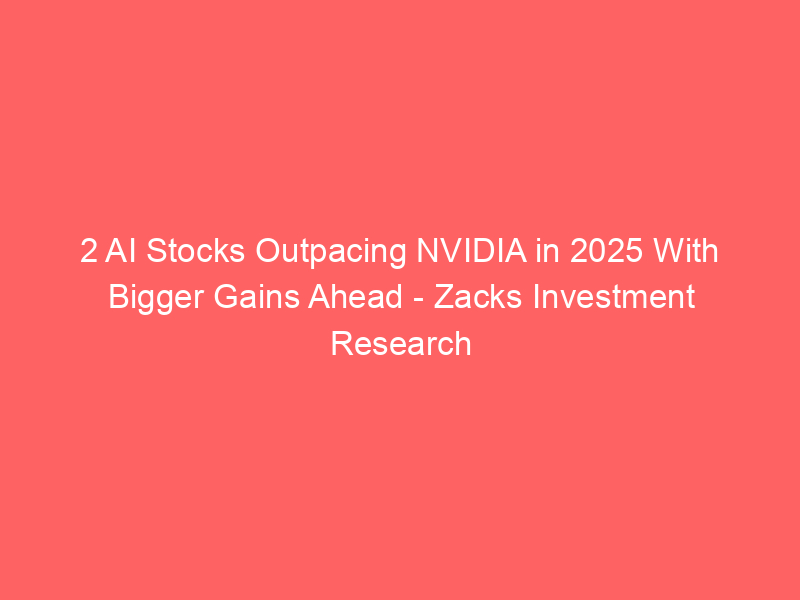 2 AI Stocks Outpacing NVIDIA in 2025 With Bigger Gains Ahead - Zacks Investment Research